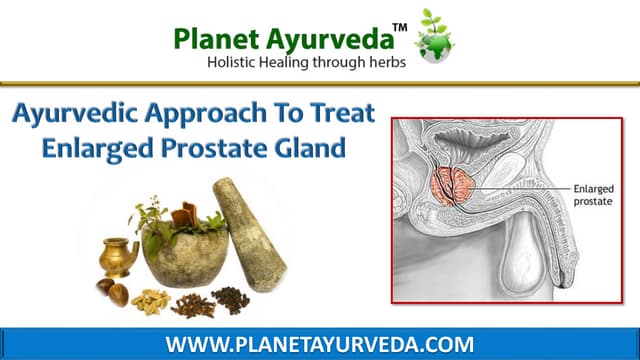 Planet Ayurveda™
Holistic Healing through herbs

Ayurvedic Approach To Treat Enlarged Prostate Gland

Enlarged prostate

WWW.PLANETAYURVEDA.COM